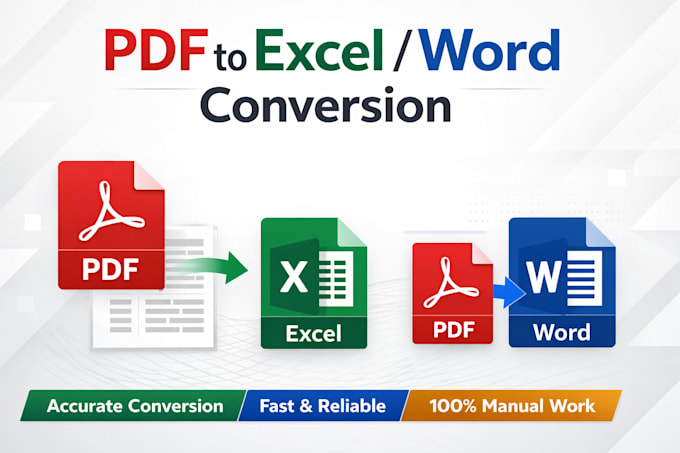 PDF to Excel / Word Conversion

PDF

X

Excel

PDF

W

Word

Accurate Conversion

Fast & Reliable

100% Manual Work